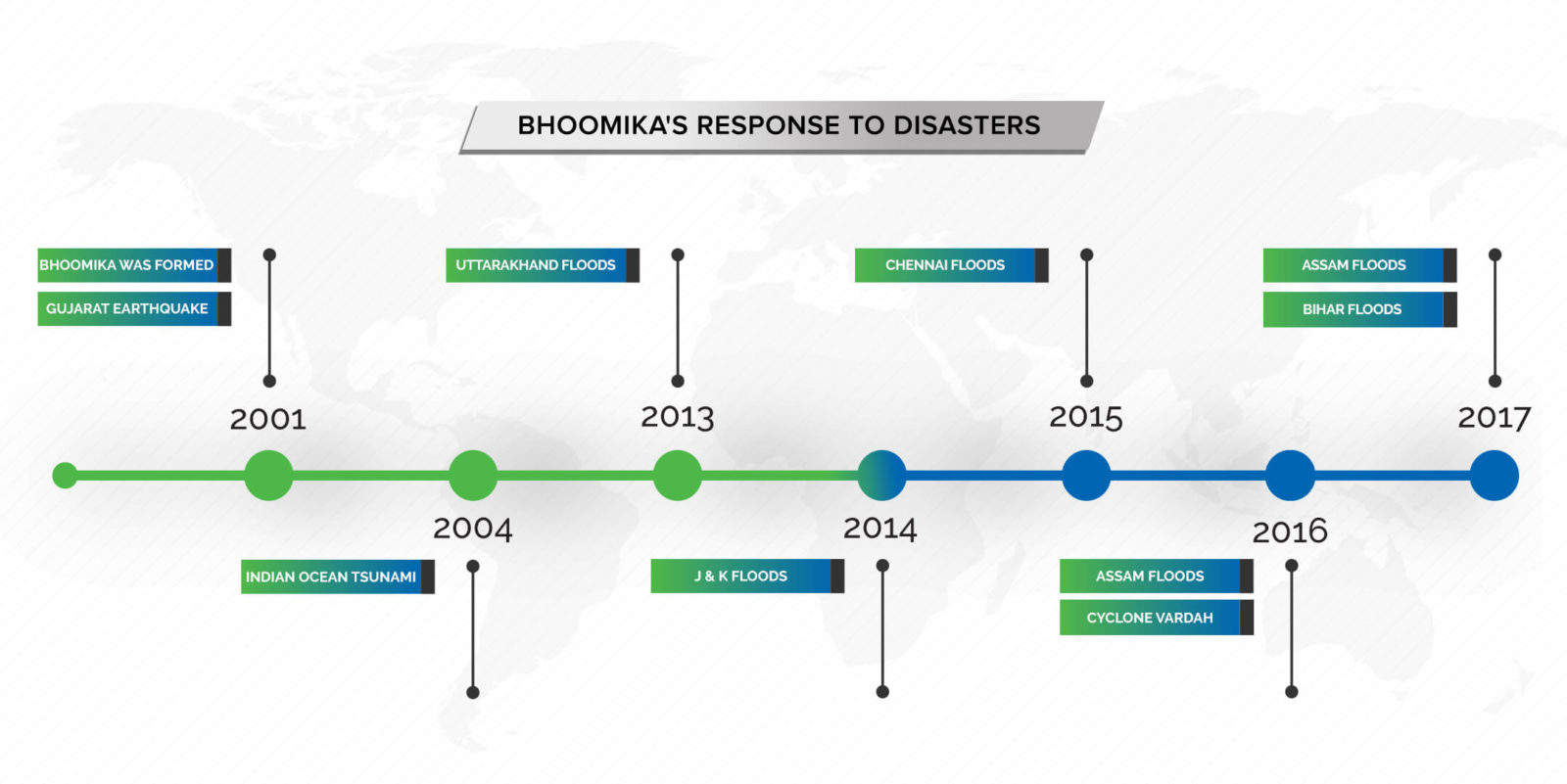 BHOOMIKA'S RESPONSE TO DISASTERS

BHOOMIKA WAS FORMED
GUJARAT EARTHQUAKE
2001

2004
INDIAN OCEAN TSUNAMI

UTTARAKHAND FLOODS
2013

2014
J & K FLOODS

CHENNAI FLOODS
2015

2016
ASSAM FLOODS
CYCLONE VARDAH

ASSAM FLOODS
BIHAR FLOODS
2017